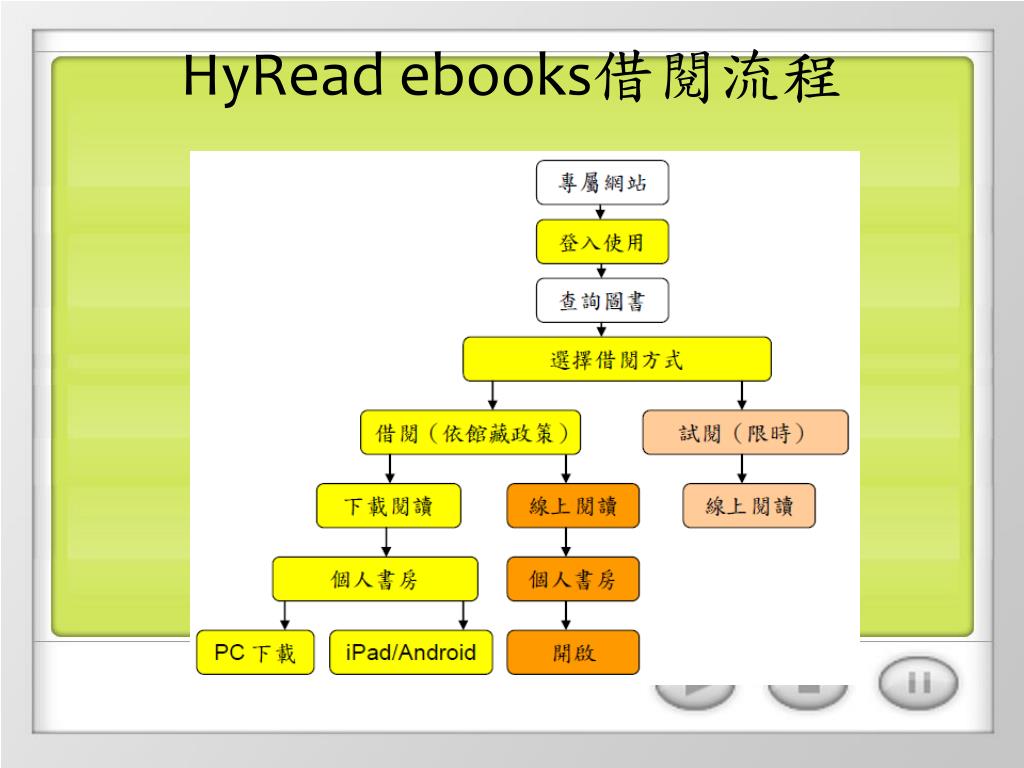 HyRead ebooks借閱流程

專屬網站

登入使用

查詢圖書

選擇借閱方式

借閱（依館藏政策）

試閱（限時）

下載閱讀

線上閱讀

線上閱讀

個人書房

個人書房

PC 下載

iPad/Android

開啟